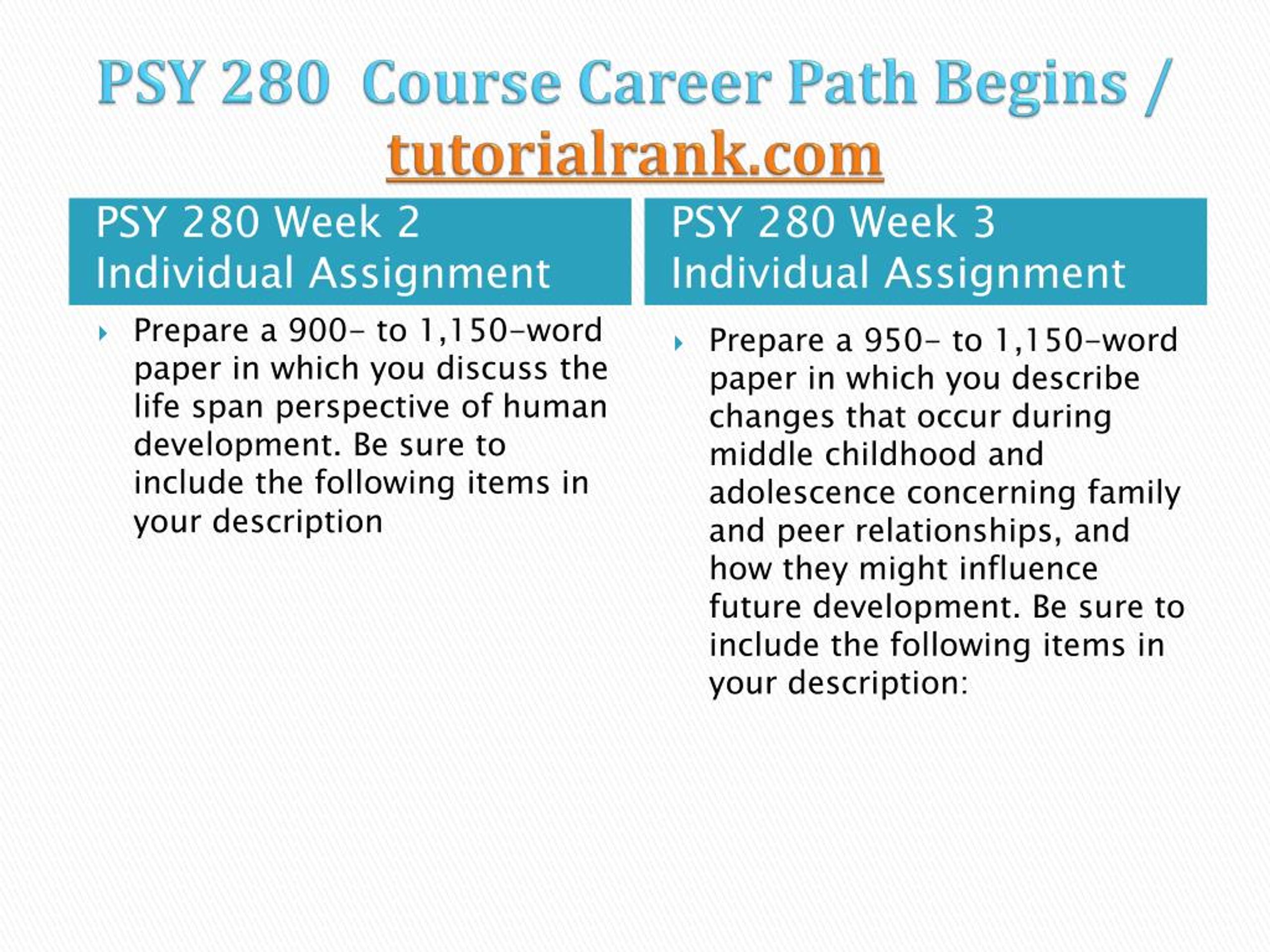 PSY 280 Course Career Path Begins / tutorialrank.com

PSY 280 Week 2 Individual Assignment

Prepare a 900- to 1,150-word paper in which you discuss the life span perspective of human development. Be sure to include the following items in your description

PSY 280 Week 3 Individual Assignment

Prepare a 950- to 1,150-word paper in which you describe changes that occur during middle childhood and adolescence concerning family and peer relationships, and how they might influence future development. Be sure to include the following items in your description: